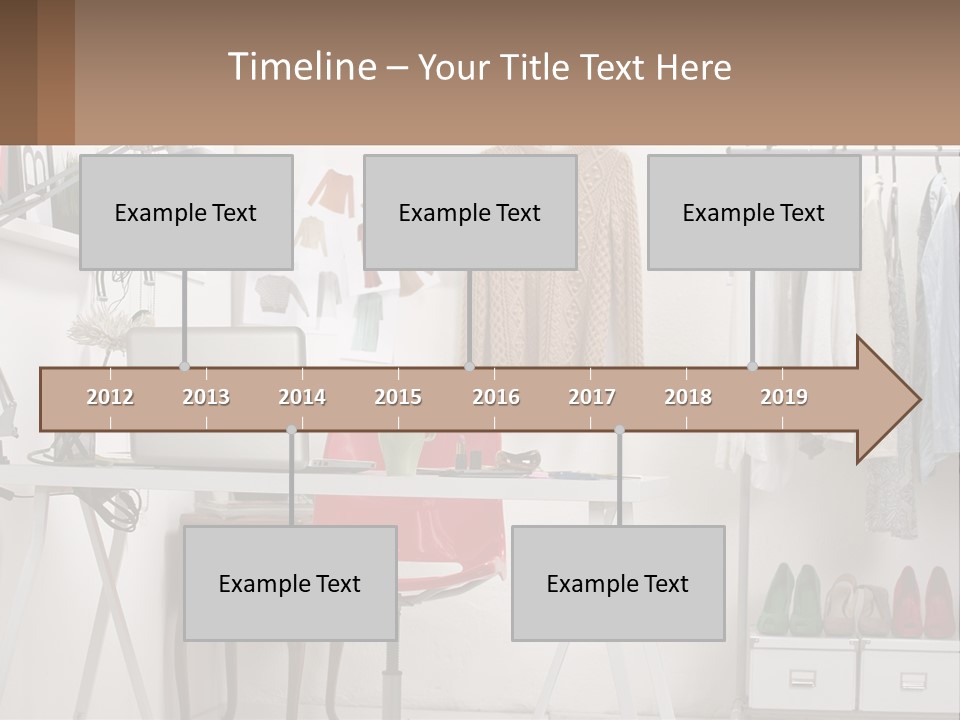 Timeline – Your Title Text Here

Example Text

Example Text

Example Text

2012 2013 2014 2015 2016 2017 2018 2019

Example Text

Example Text